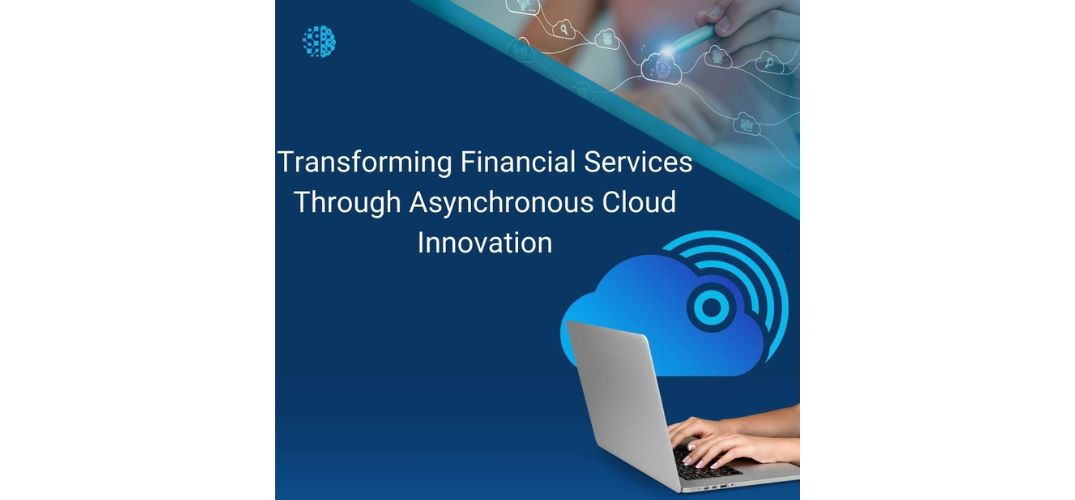 Transforming Financial Services Through Asynchronous Cloud Innovation